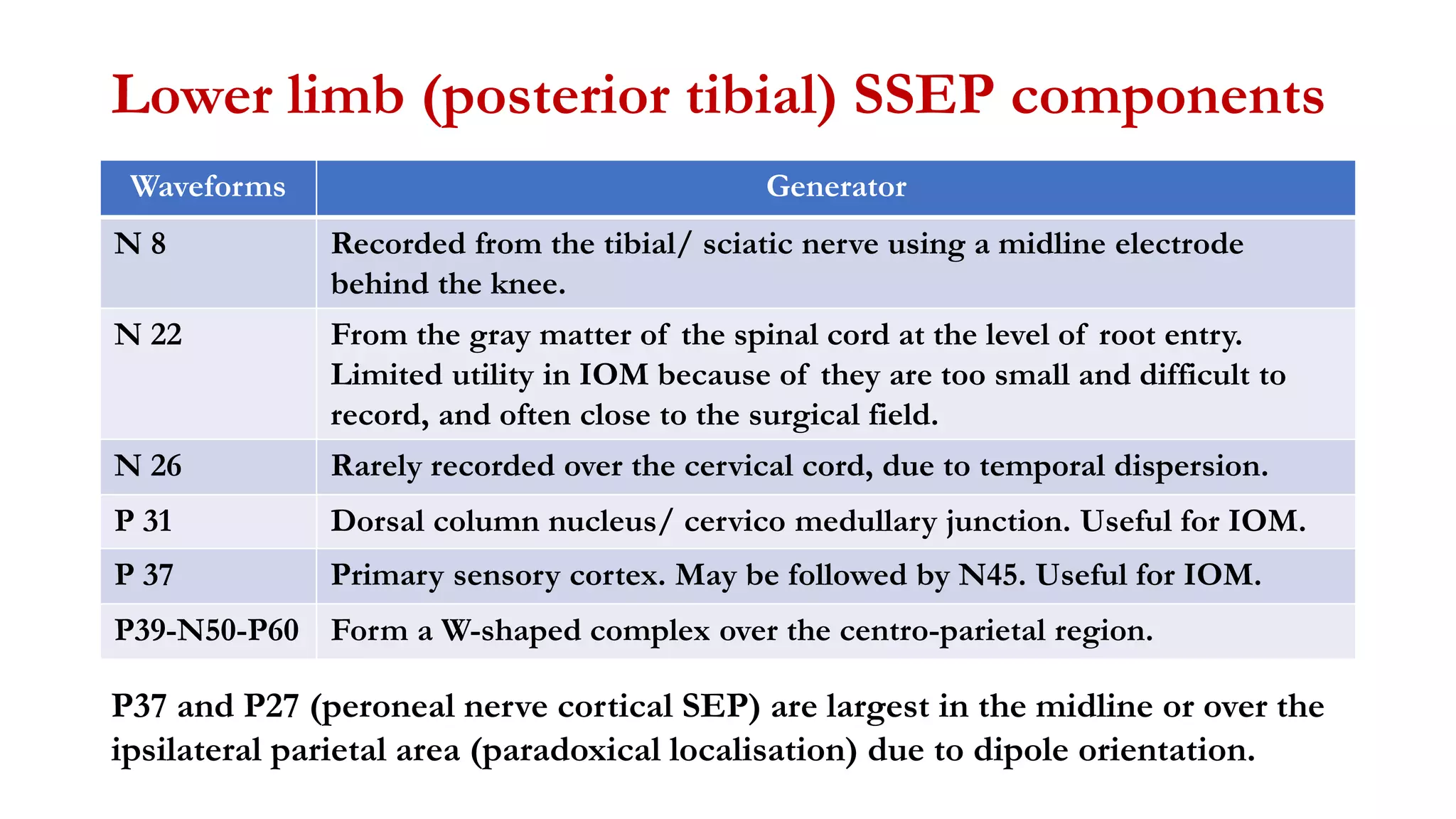 Lower limb (posterior tibial) SSEP components

| Waveforms | Generator |
|---|---|
| N 8 | Recorded from the tibial/ sciatic nerve using a midline electrode behind the knee. |
| N 22 | From the gray matter of the spinal cord at the level of root entry. Limited utility in IOM because of they are too small and difficult to record, and often close to the surgical field. |
| N 26 | Rarely recorded over the cervical cord, due to temporal dispersion. |
| P 31 | Dorsal column nucleus/ cervico medullary junction. Useful for IOM. |
| P 37 | Primary sensory cortex. May be followed by N45. Useful for IOM. |
| P39-N50-P60 | Form a W-shaped complex over the centro-parietal region. |

P37 and P27 (peroneal nerve cortical SEP) are largest in the midline or over the ipsilateral parietal area (paradoxical localisation) due to dipole orientation.